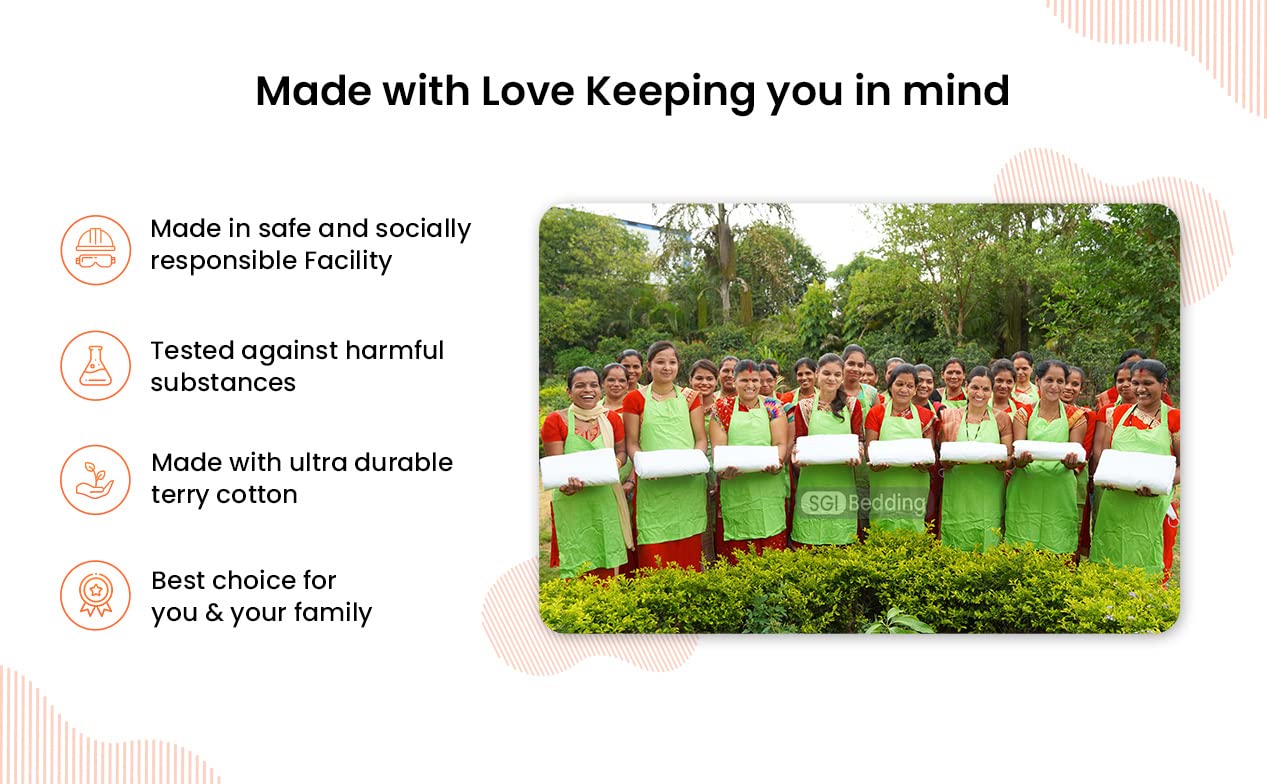 Made with Love Keeping you in mind

Made in safe and socially responsible Facility

Tested against harmful substances

Made with ultra durable terry cotton

Best choice for you & your family

SGI Bedding